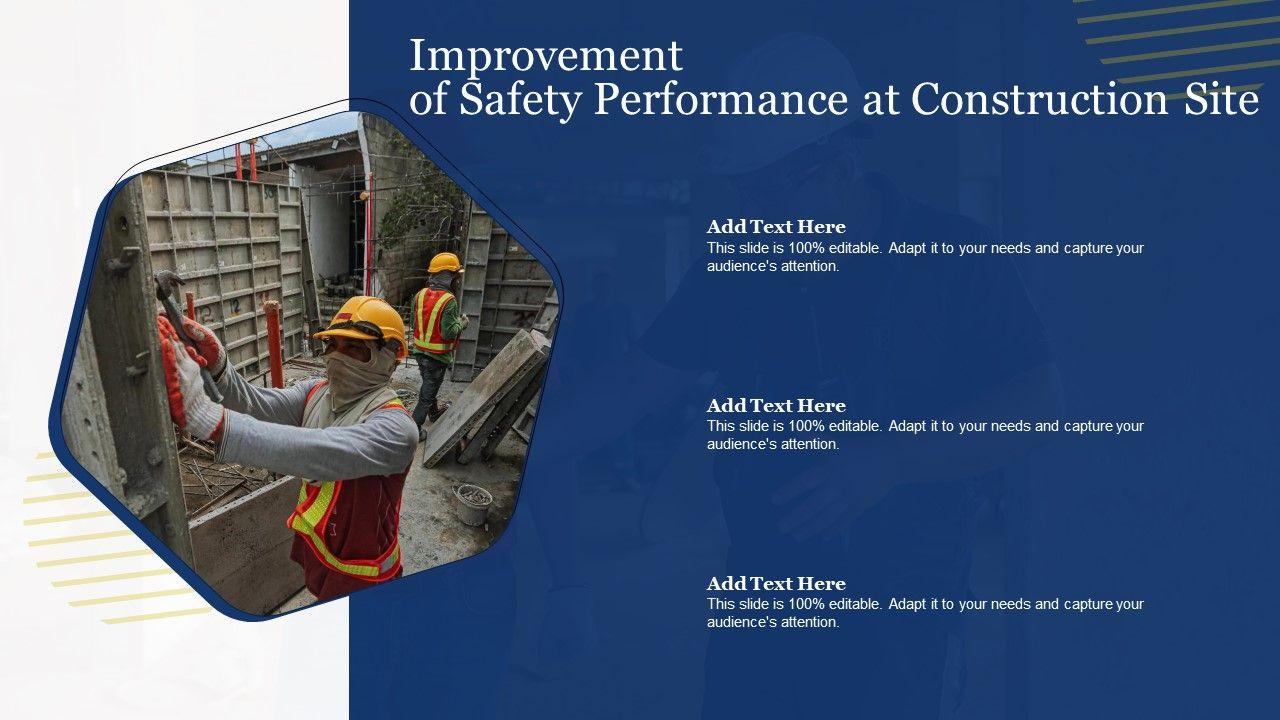 Improvement
of Safety Performance at Construction Site

Add Text Here
This slide is 100% editable. Adapt it to your needs and capture your audience's attention.

Add Text Here
This slide is 100% editable. Adapt it to your needs and capture your audience's attention.

Add Text Here
This slide is 100% editable. Adapt it to your needs and capture your audience's attention.